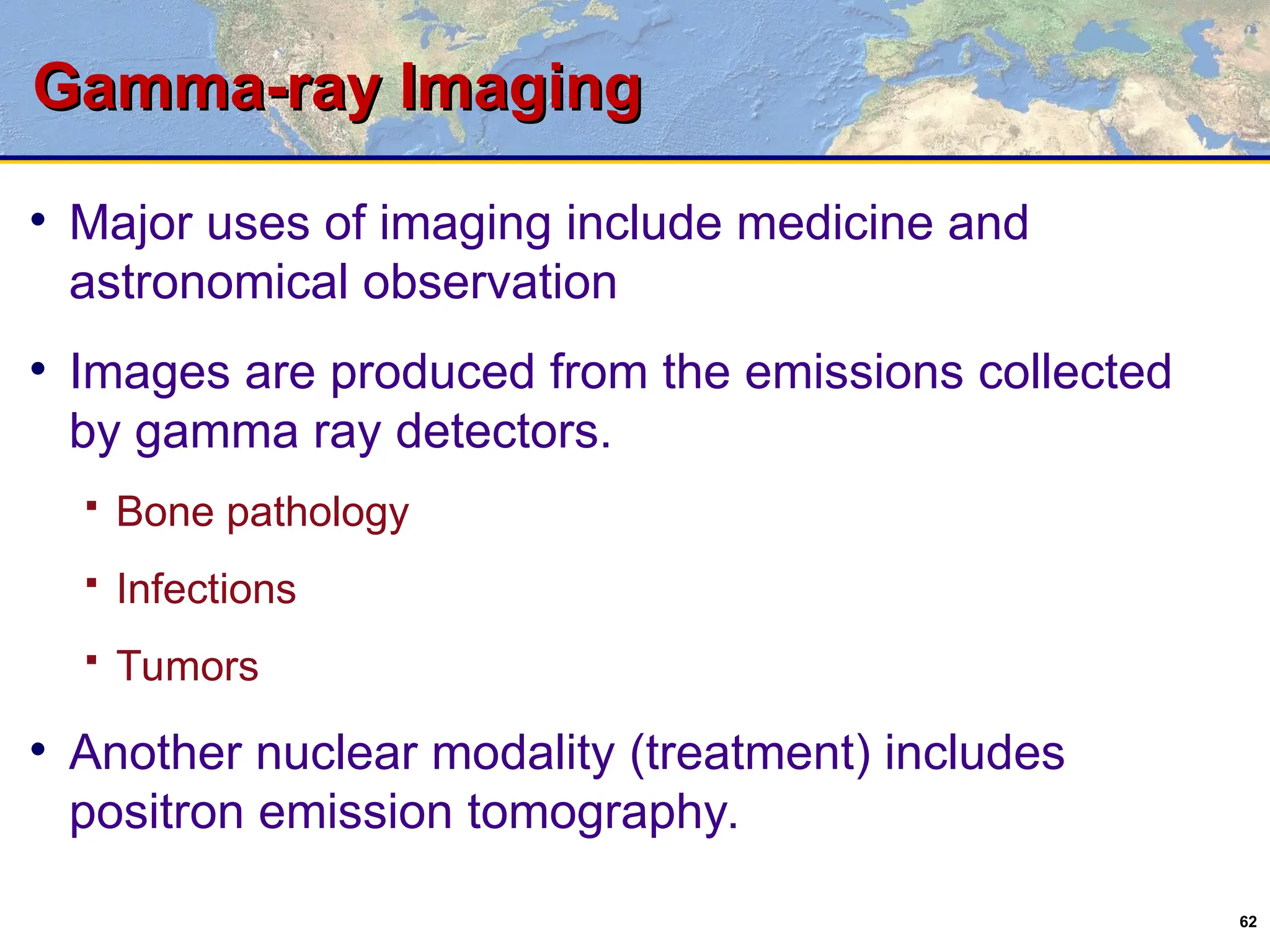 Gamma-ray Imaging

• Major uses of imaging include medicine and astronomical observation

• Images are produced from the emissions collected by gamma ray detectors.

▪ Bone pathology

▪ Infections

▪ Tumors

• Another nuclear modality (treatment) includes positron emission tomography.

62